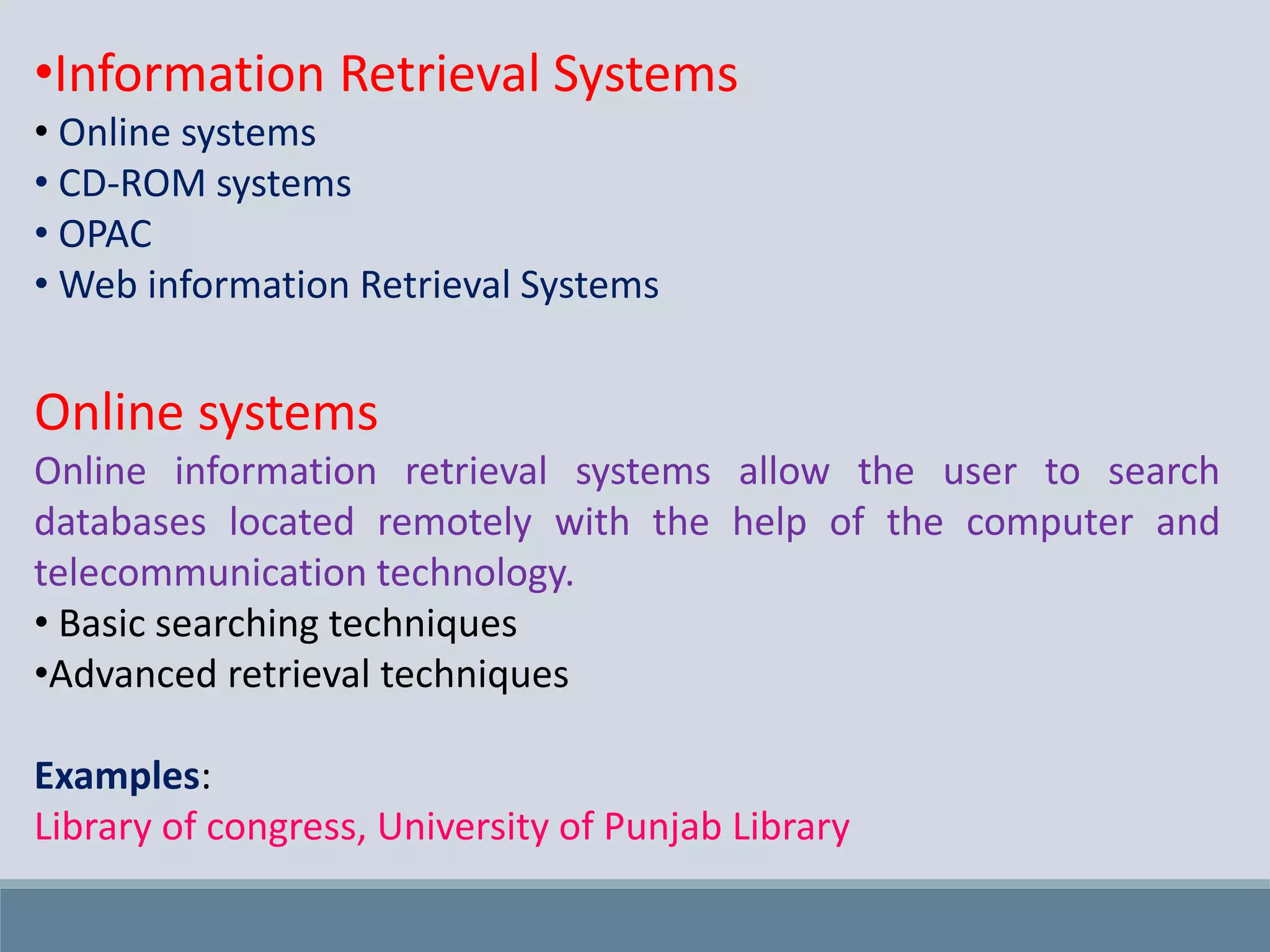 •Information Retrieval Systems
• Online systems
• CD-ROM systems
• OPAC
• Web information Retrieval Systems

Online systems
Online information retrieval systems allow the user to search databases located remotely with the help of the computer and telecommunication technology.
• Basic searching techniques
•Advanced retrieval techniques

Examples:
Library of congress, University of Punjab Library